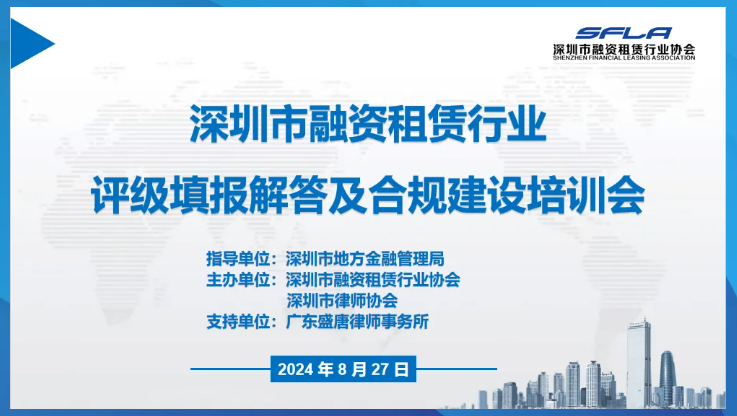 SFLA
深圳市融资租赁行业协会
SHENZHEN FINANCIAL LEASING ASSOCIATION

深圳市融资租赁行业
评级填报解答及合规建设培训会

指导单位：深圳市地方金融管理局
主办单位：深圳市融资租赁行业协会
深圳市律师协会
支持单位：广东盛唐律师事务所

2024 年 8 月 27 日